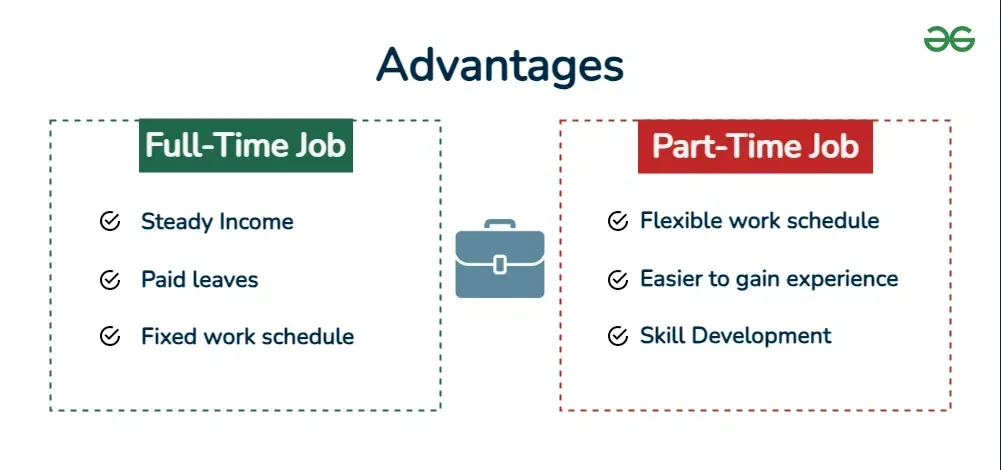 Advantages

Full-Time Job

Steady Income

Paid leaves

Fixed work schedule

Part-Time Job

Flexible work schedule

Easier to gain experience

Skill Development